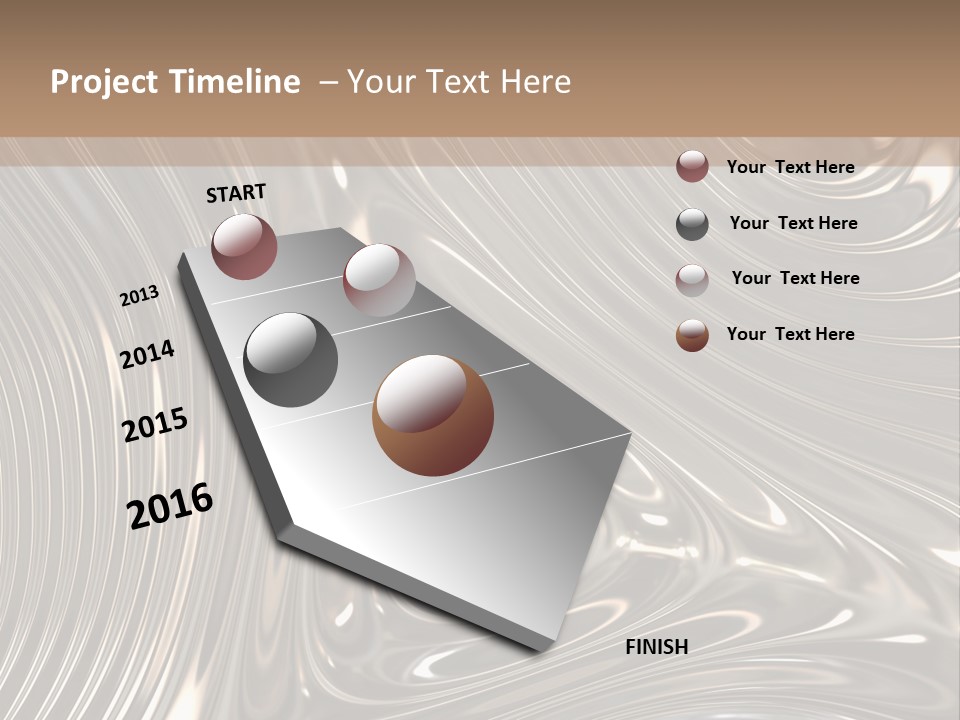 Project Timeline – Your Text Here

START

2013

2014

2015

2016

FINISH

Your Text Here

Your Text Here

Your Text Here

Your Text Here